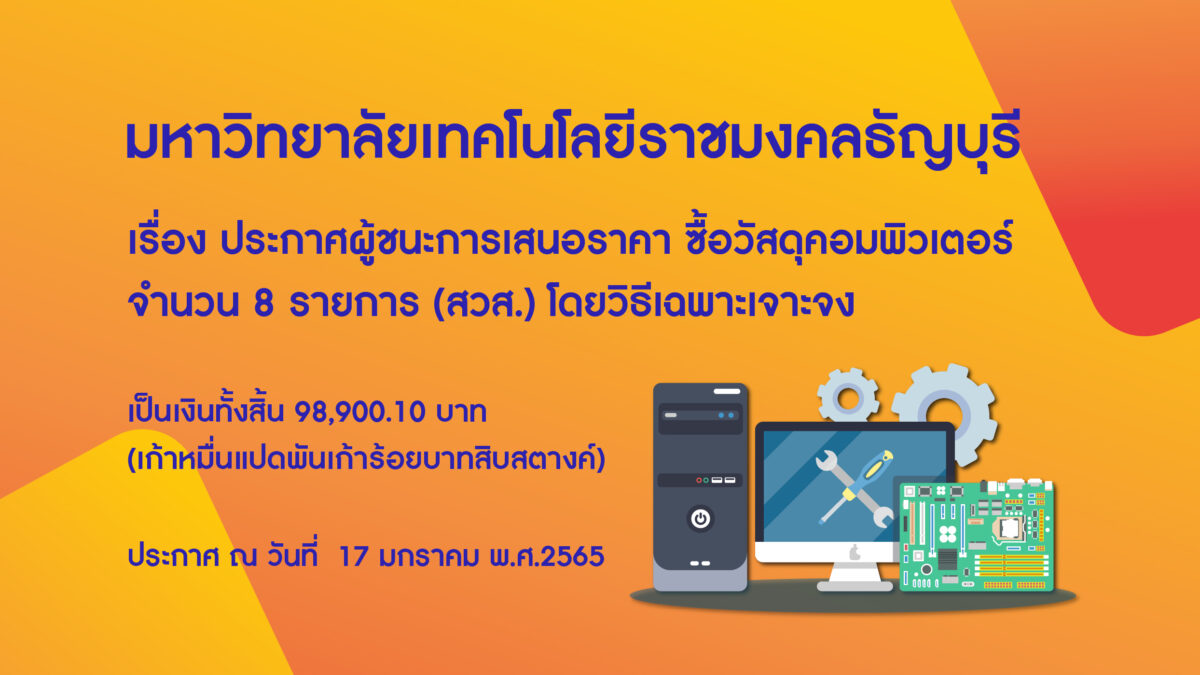 มหาวิทยาลัยเทคโนโลยีราชมงคลธัญบุรี

เรื่อง ประกาศผู้ชนะการเสนอราคา ซื้อวัสดุคอมพิวเตอร์ จำนวน 8 รายการ (สวส.) โดยวิธีเฉพาะเจาะจง

เป็นเงินทั้งสิ้น 98,900.10 บาท
(เก้าหมื่นแปดพันเก้าร้อยบาทสิบสตางค์)

ประกาศ ณ วันที่ 17 มกราคม พ.ศ.2565